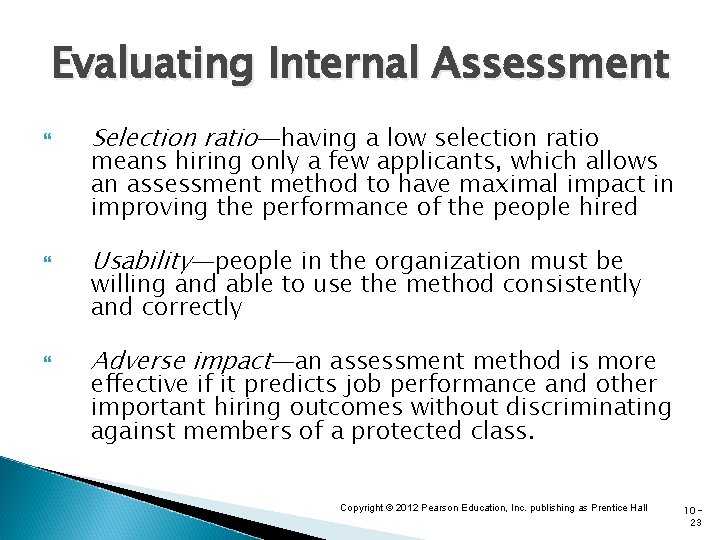 Evaluating Internal Assessment

Selection ratio—having a low selection ratio means hiring only a few applicants, which allows an assessment method to have maximal impact in improving the performance of the people hired

Usability—people in the organization must be willing and able to use the method consistently and correctly

Adverse impact—an assessment method is more effective if it predicts job performance and other important hiring outcomes without discriminating against members of a protected class.

Copyright © 2012 Pearson Education, Inc. publishing as Prentice Hall

10-23